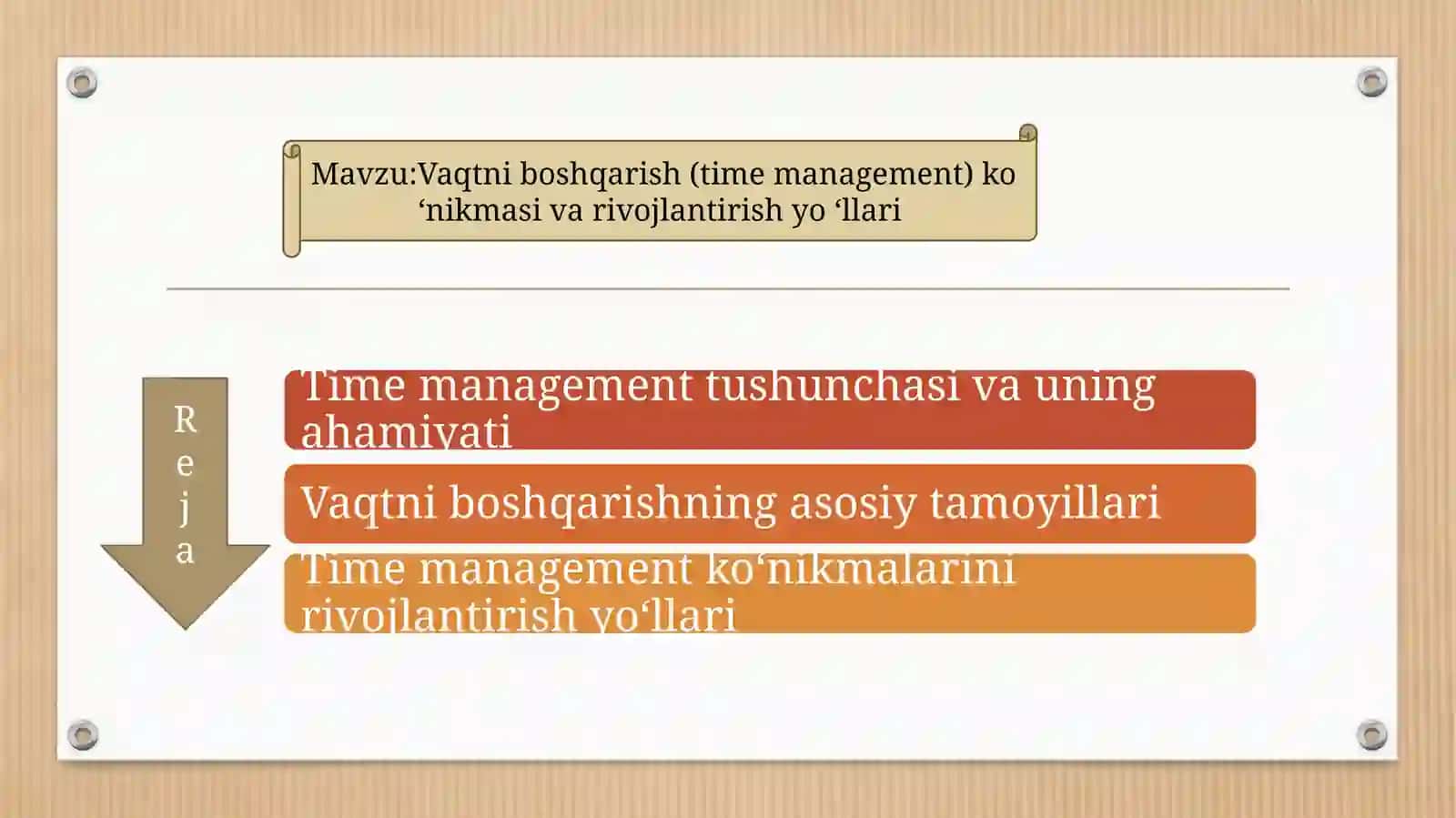 Mavzu:Vaqtni boshqarish (time management) ko ‘nikmasi va rivojlantirish yo ‘llari

Reja

Time management tushunchasi va uning ahamiyati

Vaqtni boshqarishning asosiy tamoyillari

Time management ko‘nikmalarini rivojlantirish yo‘llari